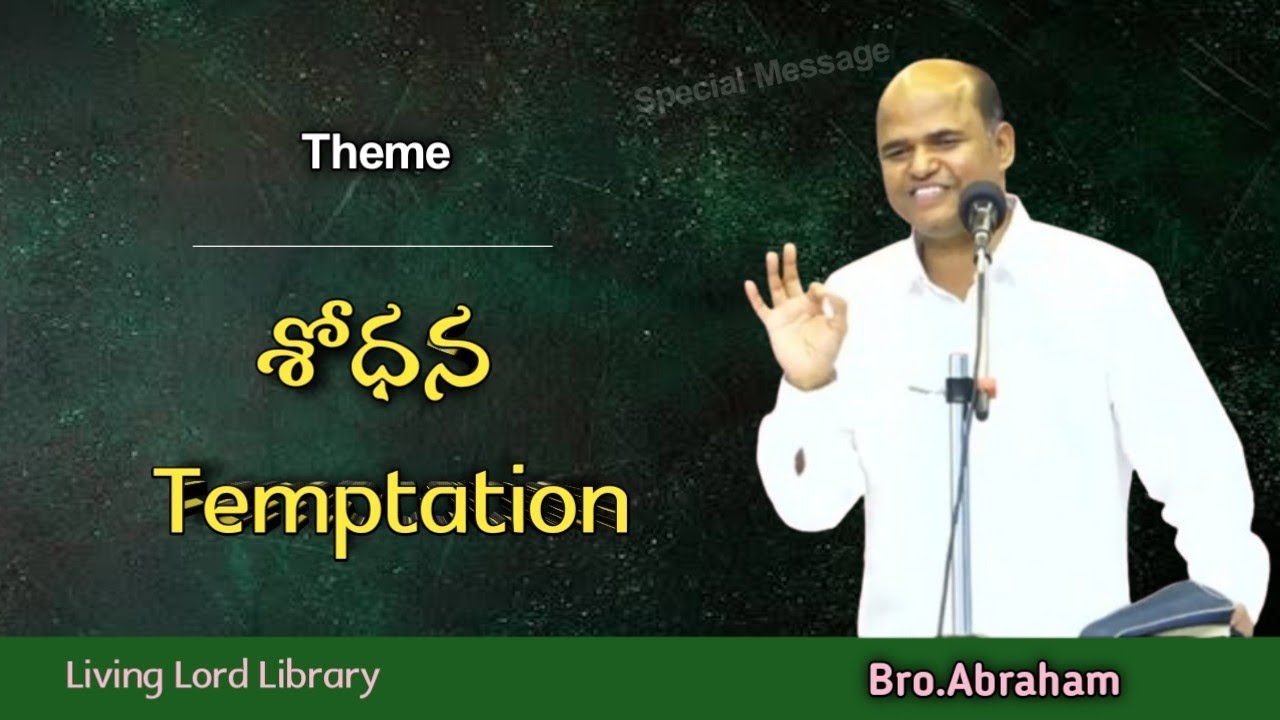 Special Message

Theme

శోధన

Temptation

Living Lord Library

Bro.Abraham